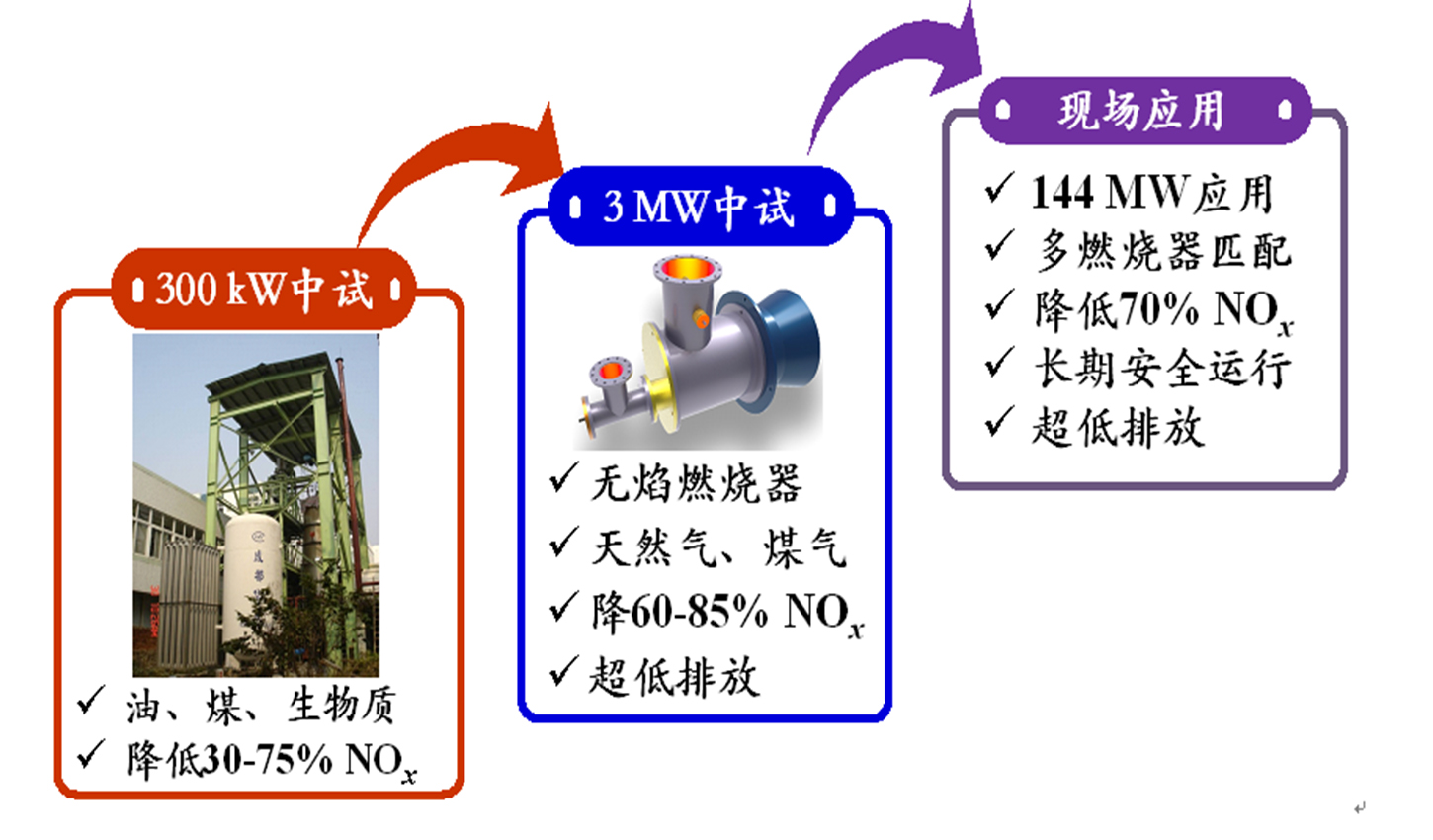 300 kW中试

✓ 油、煤、生物质
✓ 降低30-75% $NO_x$

3 MW中试

✓ 无焰燃烧器
✓ 天然气、煤气
✓ 降60-85% $NO_x$
✓ 超低排放

现场应用

✓ 144 MW应用
✓ 多燃烧器匹配
✓ 降低70% $NO_x$
✓ 长期安全运行
✓ 超低排放